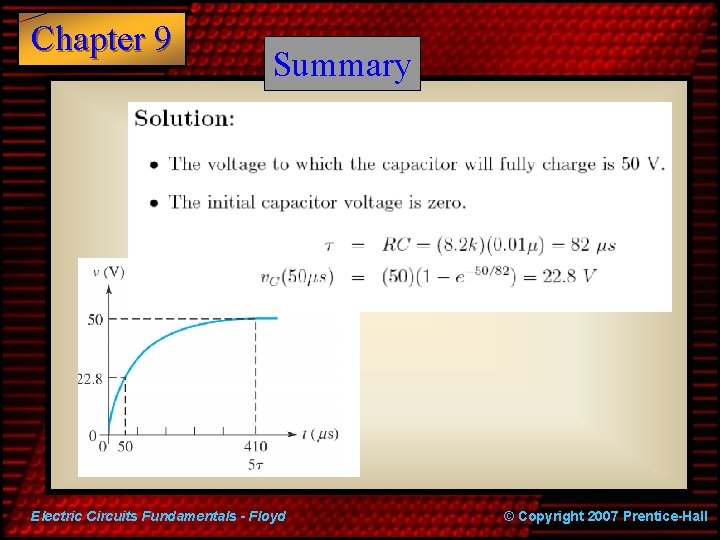 Chapter 9

Summary

Solution:

• The voltage to which the capacitor will fully charge is 50 V.

• The initial capacitor voltage is zero.

$\tau = RC = (8.2k)(0.01\mu) = 82\ \mu s$
$v_C(50\mu s) = (50)(1 - e^{-50/82}) = 22.8\ V$

$v$ (V)
50
22.8
0
0 50
410
$5\tau$
$t$ ($\mu$s)

Electric Circuits Fundamentals - Floyd

© Copyright 2007 Prentice-Hall